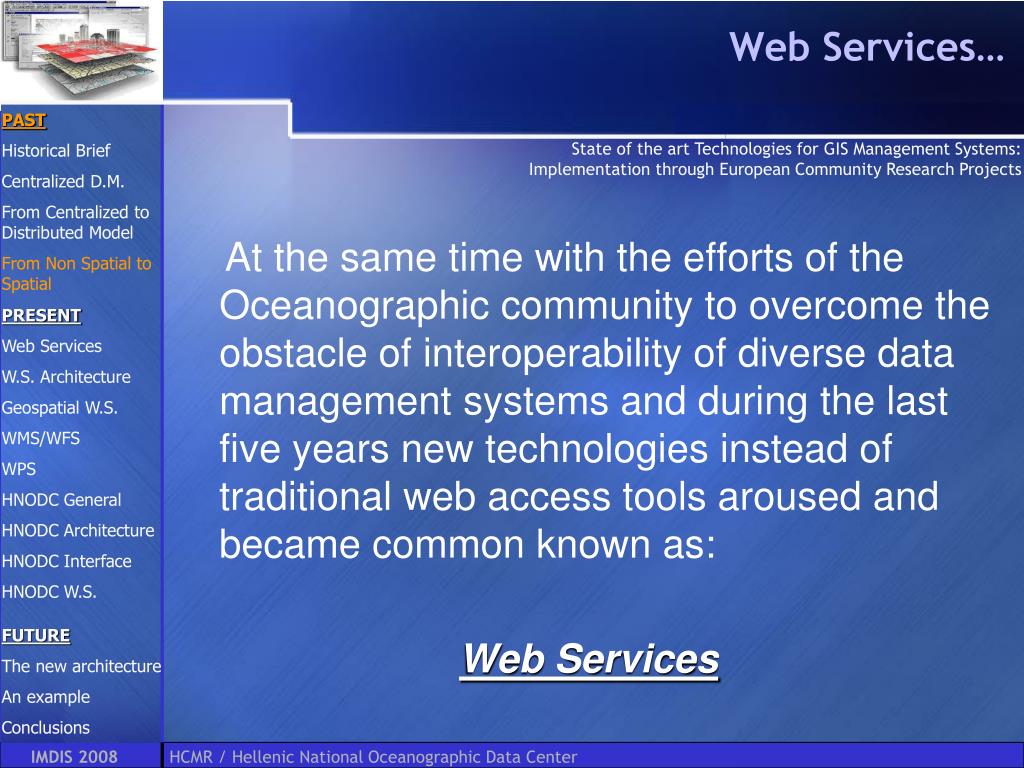 Web Services…

PAST
Historical Brief
Centralized D.M.
From Centralized to Distributed Model
From Non Spatial to Spatial
PRESENT
Web Services
W.S. Architecture
Geospatial W.S.
WMS/WFS
WPS
HNODC General
HNODC Architecture
HNODC Interface
HNODC W.S.
FUTURE
The new architecture
An example
Conclusions

State of the art Technologies for GIS Management Systems: Implementation through European Community Research Projects

At the same time with the efforts of the Oceanographic community to overcome the obstacle of interoperability of diverse data management systems and during the last five years new technologies instead of traditional web access tools aroused and became common known as:

Web Services

IMDIS 2008

HCMR / Hellenic National Oceanographic Data Center